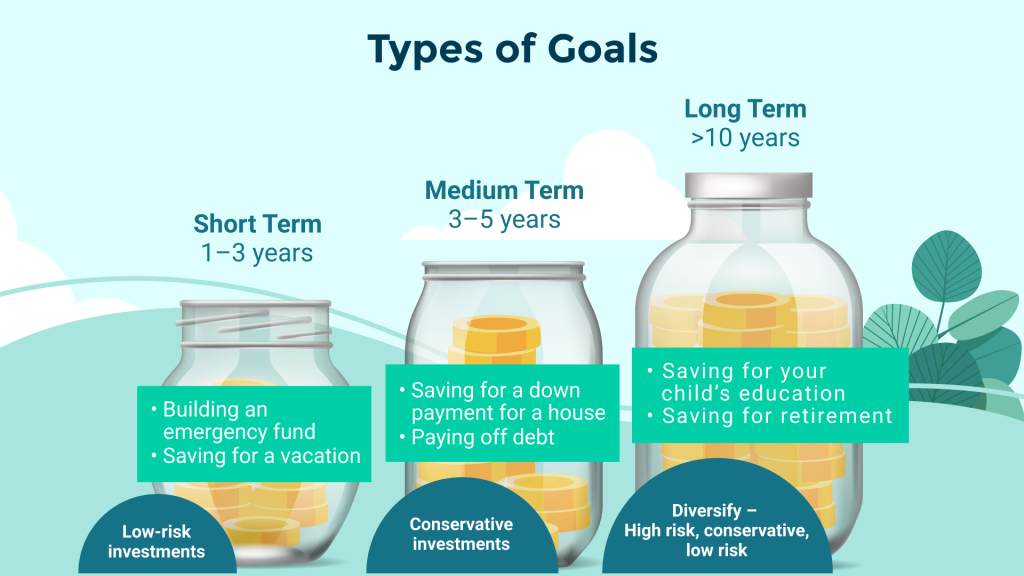 Types of Goals

Short Term
1–3 years

• Building an emergency fund
• Saving for a vacation

Low-risk investments

Medium Term
3–5 years

• Saving for a down payment for a house
• Paying off debt

Conservative investments

Long Term
>10 years

• Saving for your child's education
• Saving for retirement

Diversify – High risk, conservative, low risk